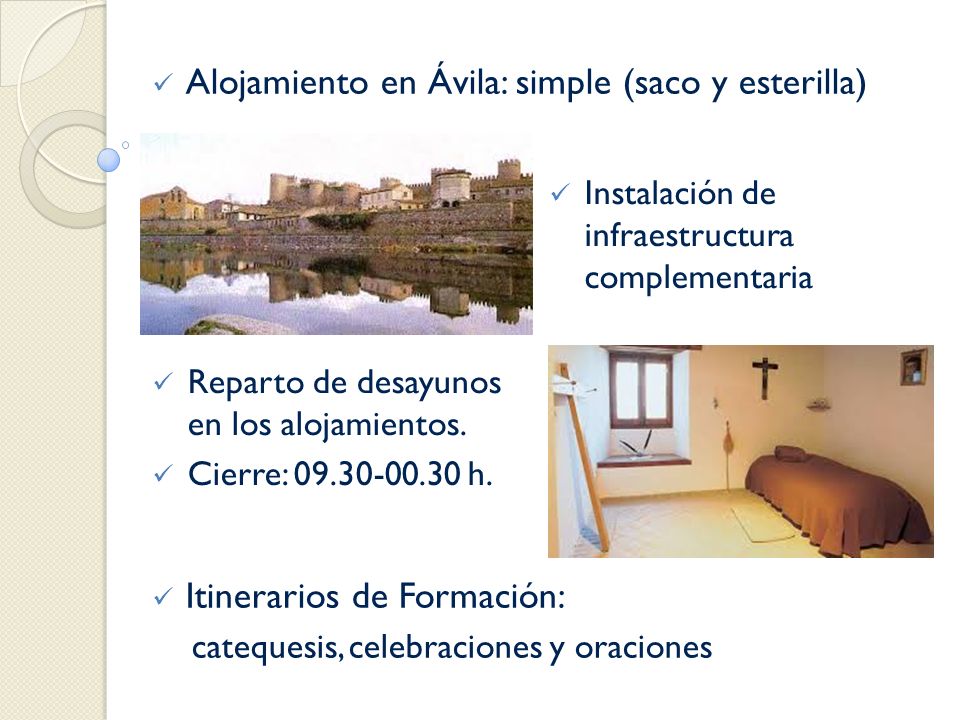 ✓ Alojamiento en Ávila: simple (saco y esterilla)

✓ Instalación de infraestructura complementaria

✓ Reparto de desayunos en los alojamientos.

✓ Cierre: 09.30-00.30 h.

✓ Itinerarios de Formación:
catequesis, celebraciones y oraciones